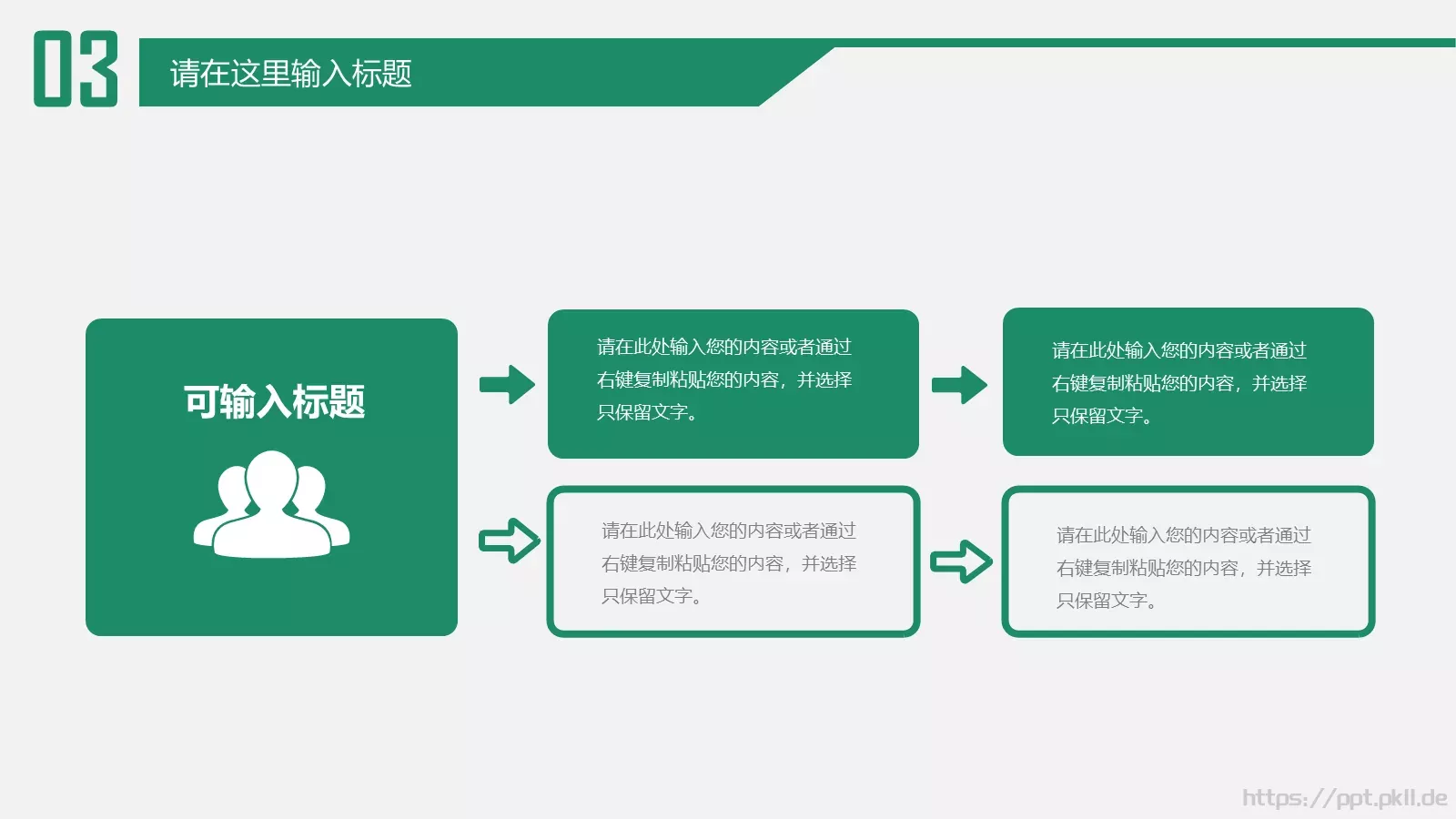 03

请在这里输入标题

可输入标题

请在此处输入您的内容或者通过右键复制粘贴您的内容，并选择只保留文字。

请在此处输入您的内容或者通过右键复制粘贴您的内容，并选择只保留文字。

请在此处输入您的内容或者通过右键复制粘贴您的内容，并选择只保留文字。

请在此处输入您的内容或者通过右键复制粘贴您的内容，并选择只保留文字。

https://ppt.pkll.de